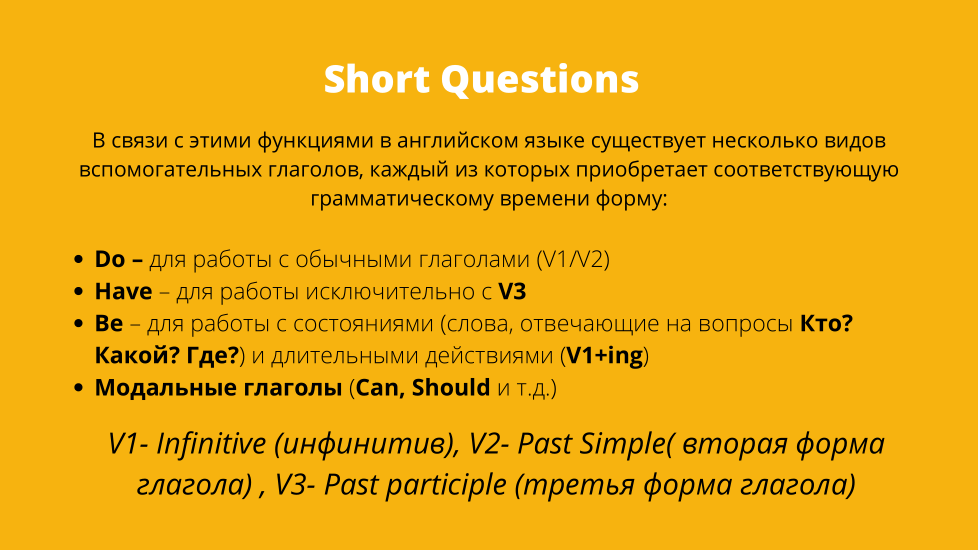 Short Questions

В связи с этими функциями в английском языке существует несколько видов вспомогательных глаголов, каждый из которых приобретает соответствующую грамматическому времени форму:

- Do – для работы с обычными глаголами (V1/V2)
- Have – для работы исключительно с V3
- Be – для работы с состояниями (слова, отвечающие на вопросы Кто? Какой? Где?) и длительными действиями (V1+ing)
- Модальные глаголы (Can, Should и т.д.)

V1- Infinitive (инфинитив), V2- Past Simple( вторая форма глагола) , V3- Past participle (третья форма глагола)